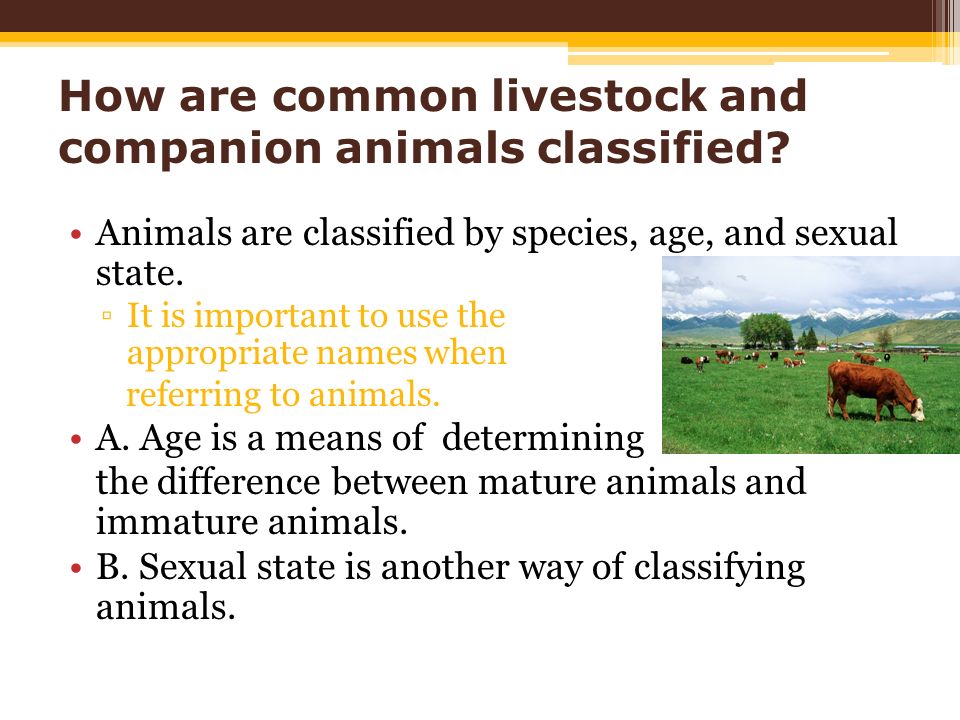 How are common livestock and companion animals classified?

• Animals are classified by species, age, and sexual state.
▫ It is important to use the appropriate names when referring to animals.

• A. Age is a means of determining the difference between mature animals and immature animals.

• B. Sexual state is another way of classifying animals.